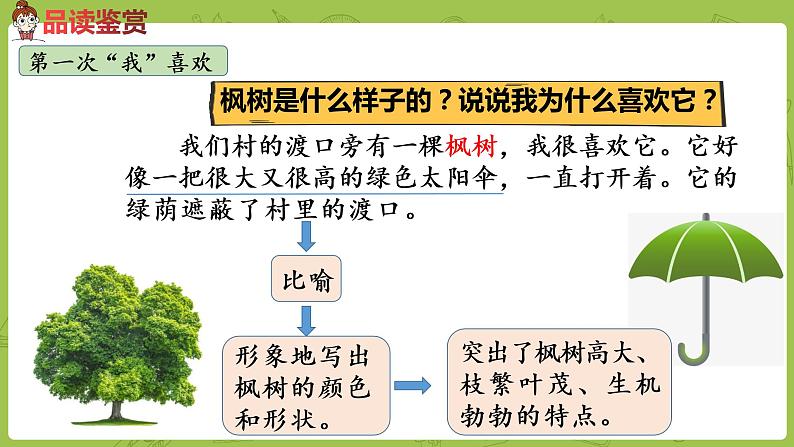 品读鉴赏

第一次“我”喜欢

枫树是什么样子的？说说我为什么喜欢它？

我们村的渡口旁有一棵枫树，我很喜欢它。它好像一把很大又很高的绿色太阳伞，一直打开着。它的绿荫遮蔽了村里的渡口。

比喻

形象地写出枫树的颜色和形状。

突出了枫树高大、枝繁叶茂、生机勃勃的特点。